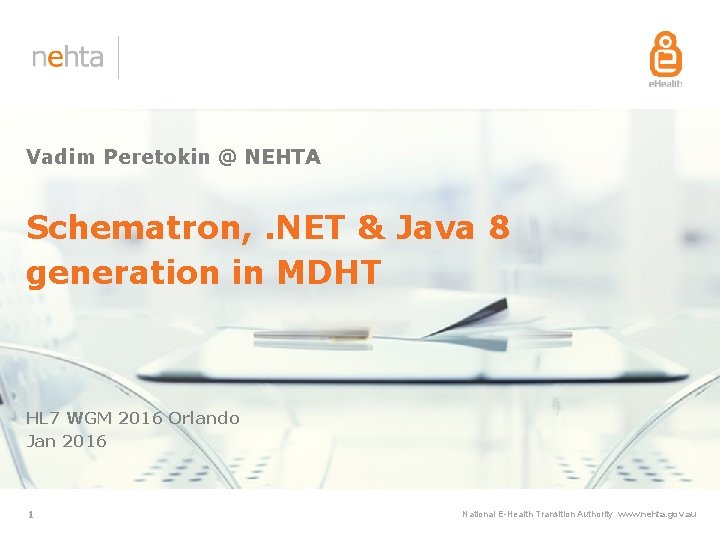 nehta

eHealth

Vadim Peretokin @ NEHTA

Schematron, .NET & Java 8 generation in MDHT

HL7 WGM 2016 Orlando
Jan 2016

1

National E-Health Transition Authority www.nehta.gov.au